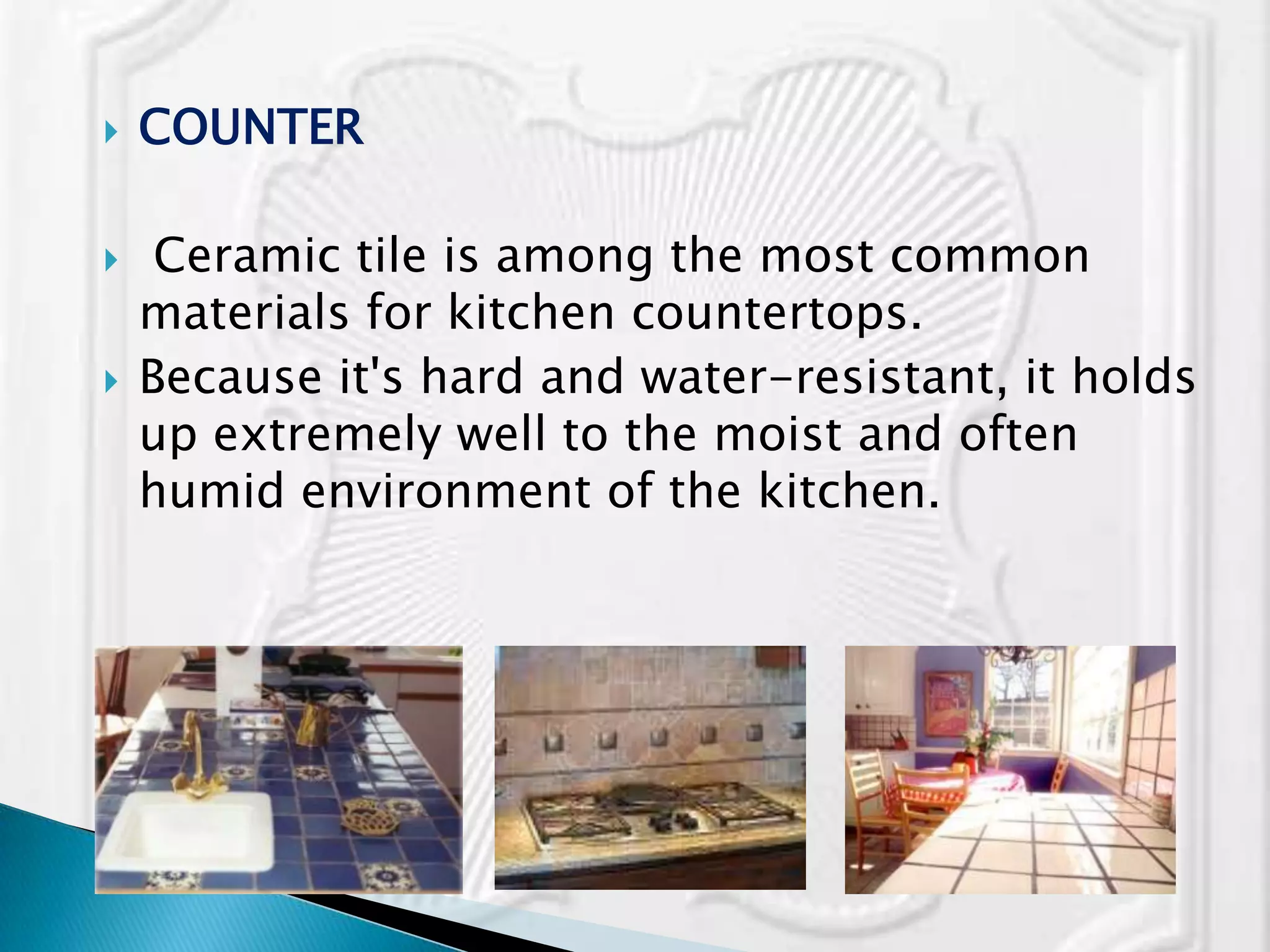 COUNTER

Ceramic tile is among the most common materials for kitchen countertops.

Because it's hard and water-resistant, it holds up extremely well to the moist and often humid environment of the kitchen.